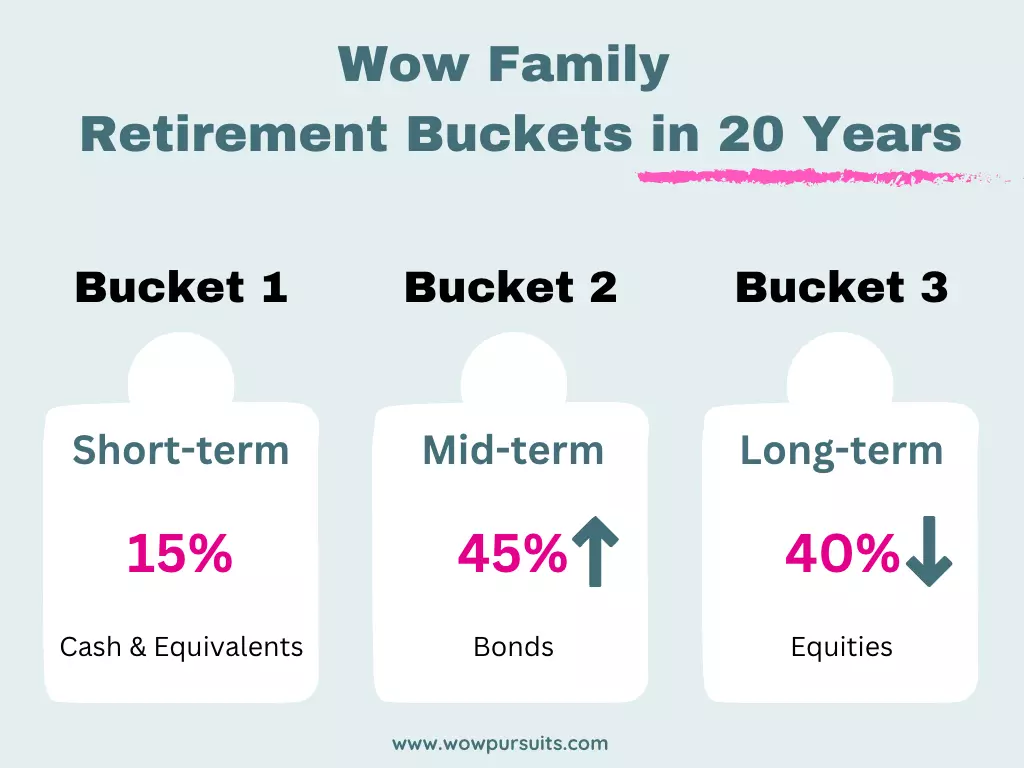 Wow Family
Retirement Buckets in 20 Years

Bucket 1

Short-term

15%

Cash & Equivalents

Bucket 2

Mid-term

45%

Bonds

Bucket 3

Long-term

40%

Equities

www.wowpursuits.com